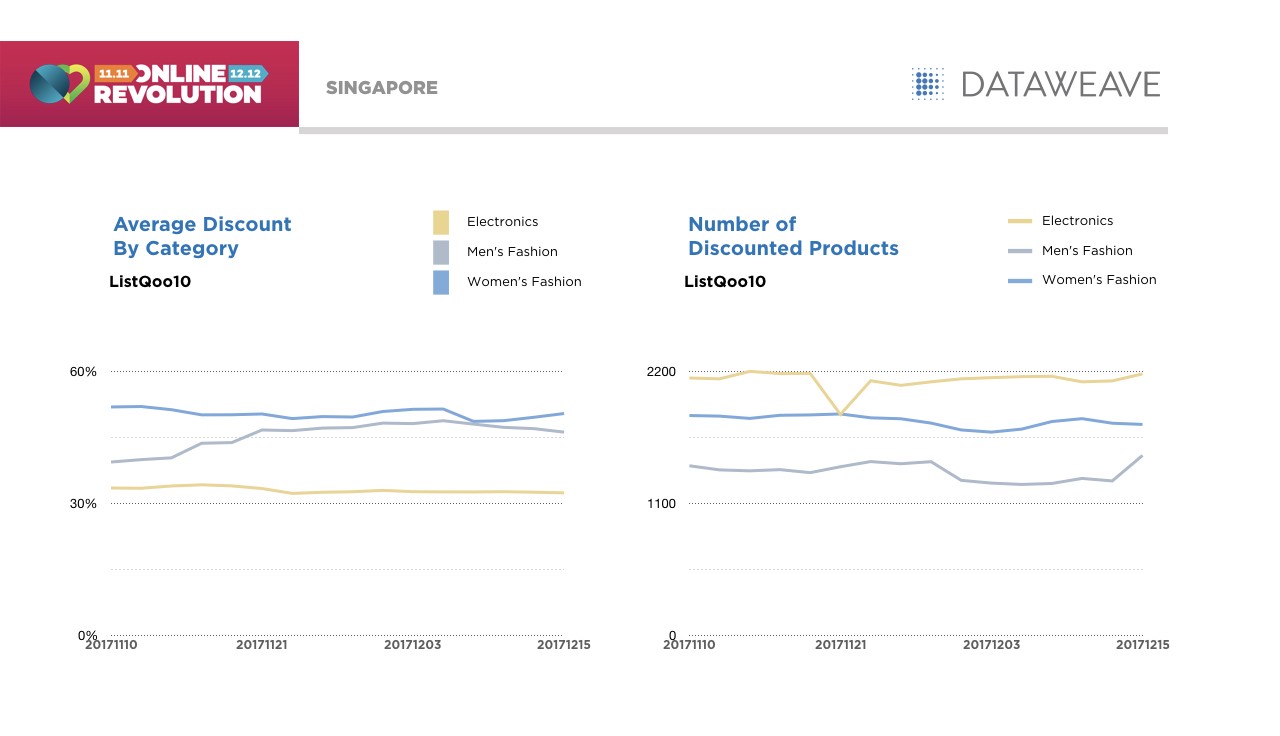 11.11 ONLINE 12.12 REVOLUTION

SINGAPORE

DATAWEAVE

Average Discount By Category

ListQoo10

Electronics
Men's Fashion
Women's Fashion

60%
30%
0%
20171110
20171121
20171203
20171215

Number of Discounted Products

ListQoo10

Electronics
Men's Fashion
Women's Fashion

2200
1100
0
20171110
20171121
20171203
20171215